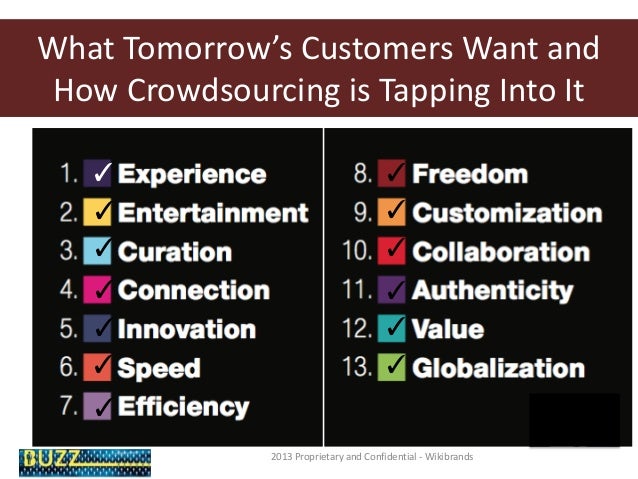 What Tomorrow's Customers Want and How Crowdsourcing is Tapping Into It

1. ✓ Experience
2. ✓ Entertainment
3. ✓ Curation
4. ✓ Connection
5. ✓ Innovation
6. ✓ Speed
7. ✓ Efficiency

8. ✓ Freedom
9. ✓ Customization
10. ✓ Collaboration
11. ✓ Authenticity
12. ✓ Value
13. ✓ Globalization

BUZZ

2013 Proprietary and Confidential - Wikibrands